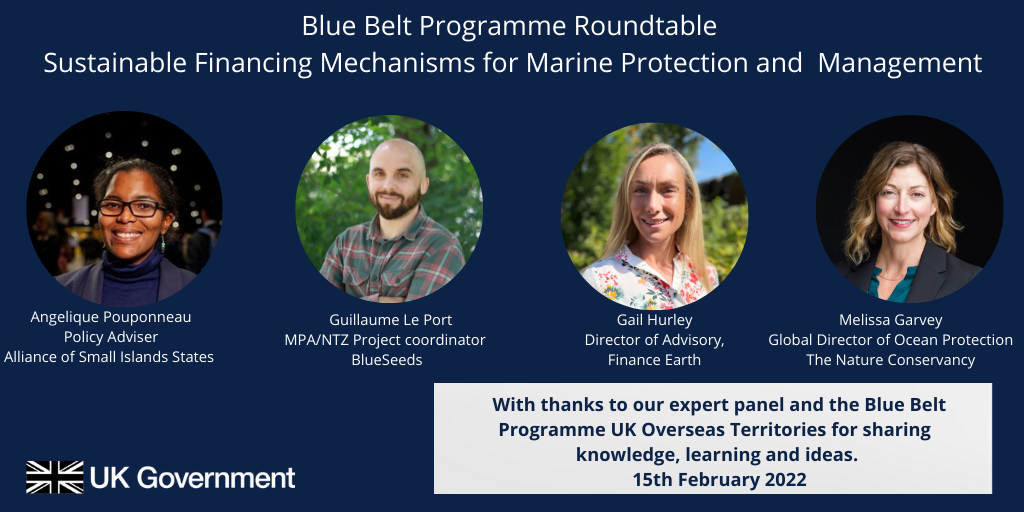 Blue Belt Programme Roundtable
Sustainable Financing Mechanisms for Marine Protection and Management

Angelique Pouponneau
Policy Adviser
Alliance of Small Islands States

Guillaume Le Port
MPA/NTZ Project coordinator
BlueSeeds

Gail Hurley
Director of Advisory,
Finance Earth

Melissa Garvey
Global Director of Ocean Protection
The Nature Conservancy

With thanks to our expert panel and the Blue Belt Programme UK Overseas Territories for sharing knowledge, learning and ideas.
15th February 2022

UK Government